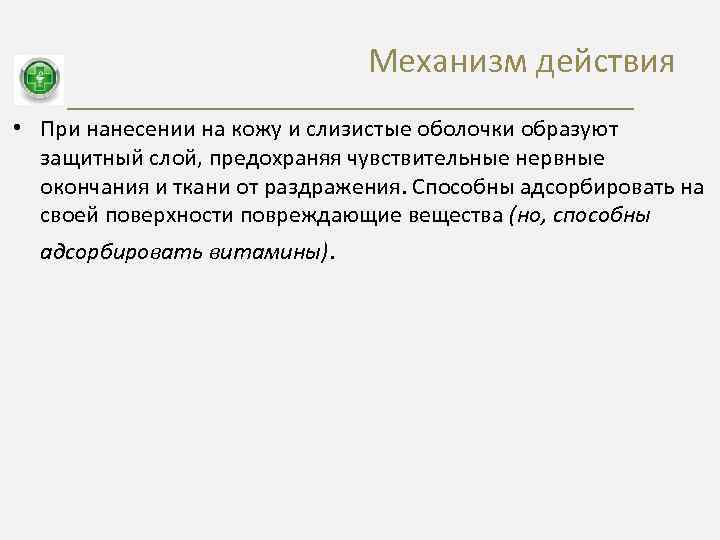 Механизм действия

• При нанесении на кожу и слизистые оболочки образуют защитный слой, предохраняя чувствительные нервные окончания и ткани от раздражения. Способны адсорбировать на своей поверхности повреждающие вещества (но, способны адсорбировать витамины).